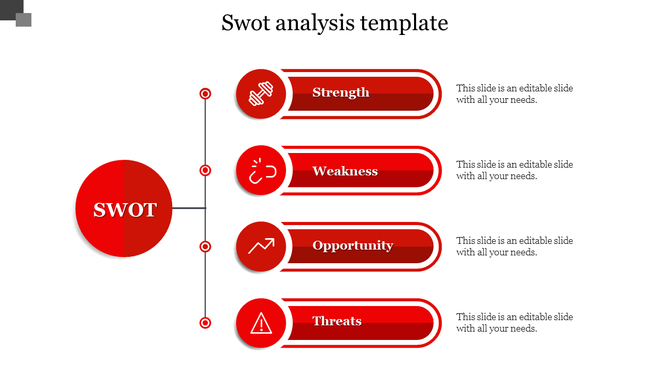 Swot analysis template

SWOT

Strength

This slide is an editable slide with all your needs.

Weakness

This slide is an editable slide with all your needs.

Opportunity

This slide is an editable slide with all your needs.

Threats

This slide is an editable slide with all your needs.